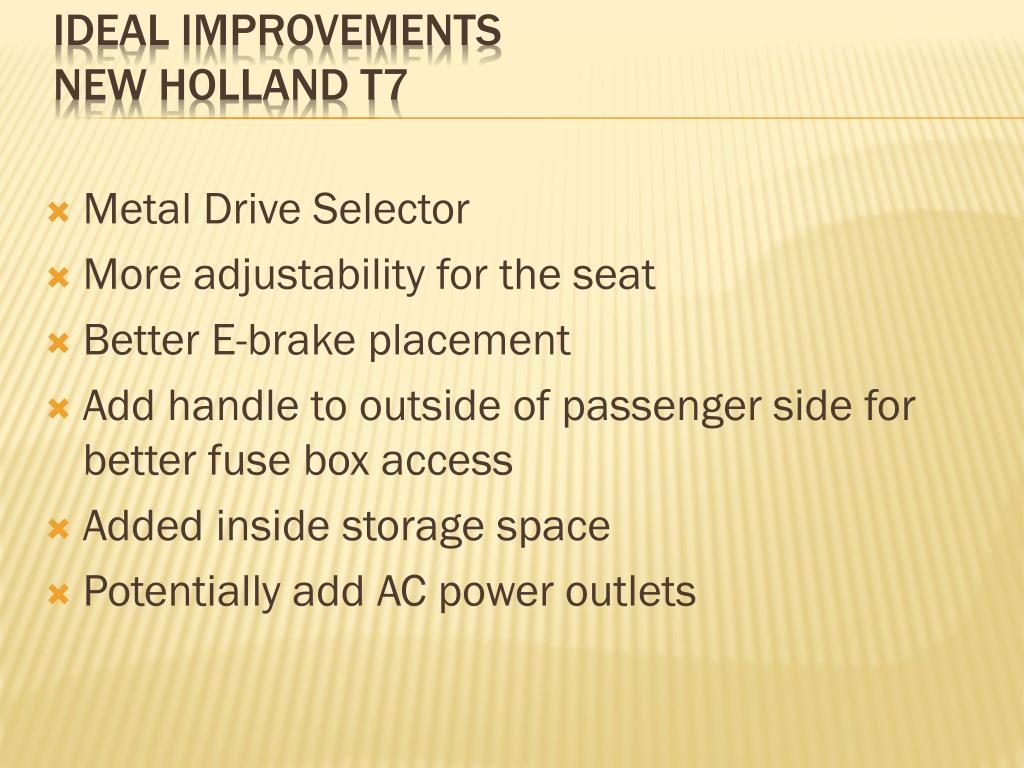 IDEAL IMPROVEMENTS
NEW HOLLAND T7

Metal Drive Selector
More adjustability for the seat
Better E-brake placement
Add handle to outside of passenger side for better fuse box access
Added inside storage space
Potentially add AC power outlets